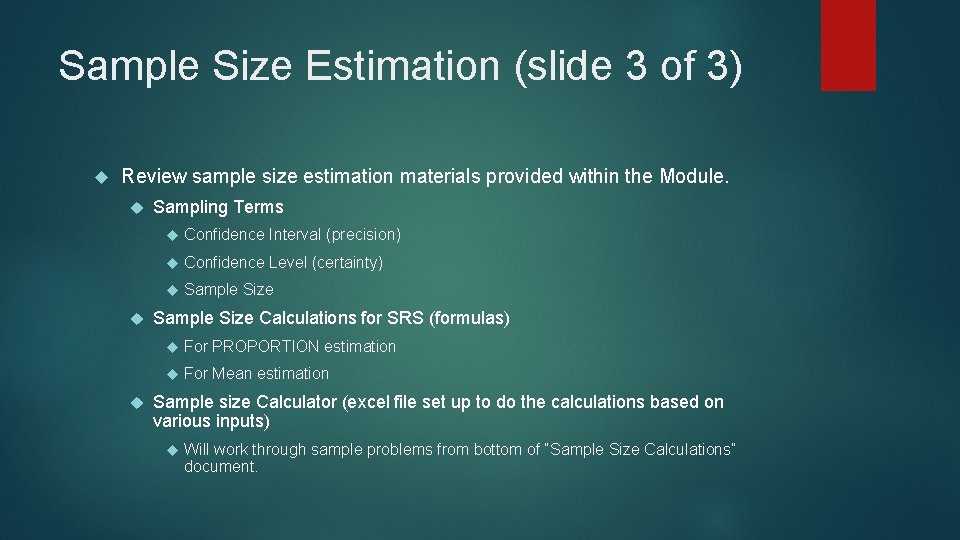 Sample Size Estimation (slide 3 of 3)

Review sample size estimation materials provided within the Module.

Sampling Terms

Confidence Interval (precision)

Confidence Level (certainty)

Sample Size

Sample Size Calculations for SRS (formulas)

For PROPORTION estimation

For Mean estimation

Sample size Calculator (excel file set up to do the calculations based on various inputs)

Will work through sample problems from bottom of "Sample Size Calculations" document.